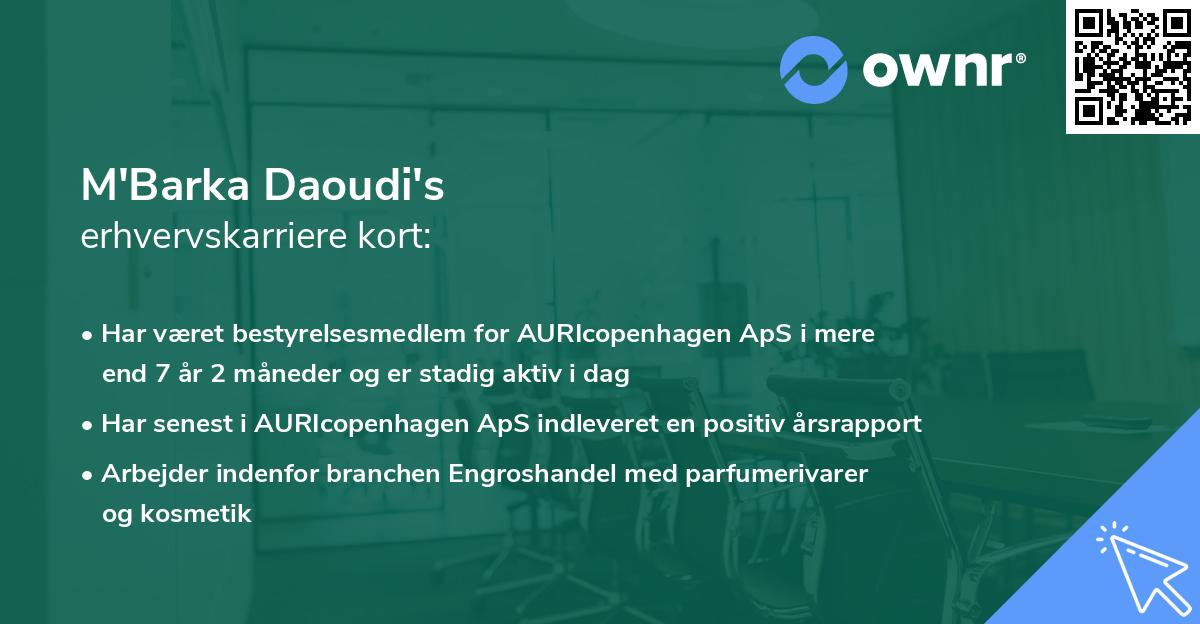 ownr®

M'Barka Daoudi's
erhvervskarriere kort:

• Har været bestyrelsesmedlem for AURIcopenhagen ApS i mere end 7 år 2 måneder og er stadig aktiv i dag

• Har senest i AURIcopenhagen ApS indleveret en positiv årsrapport

• Arbejder indenfor branchen Engroshandel med parfumerivarer og kosmetik